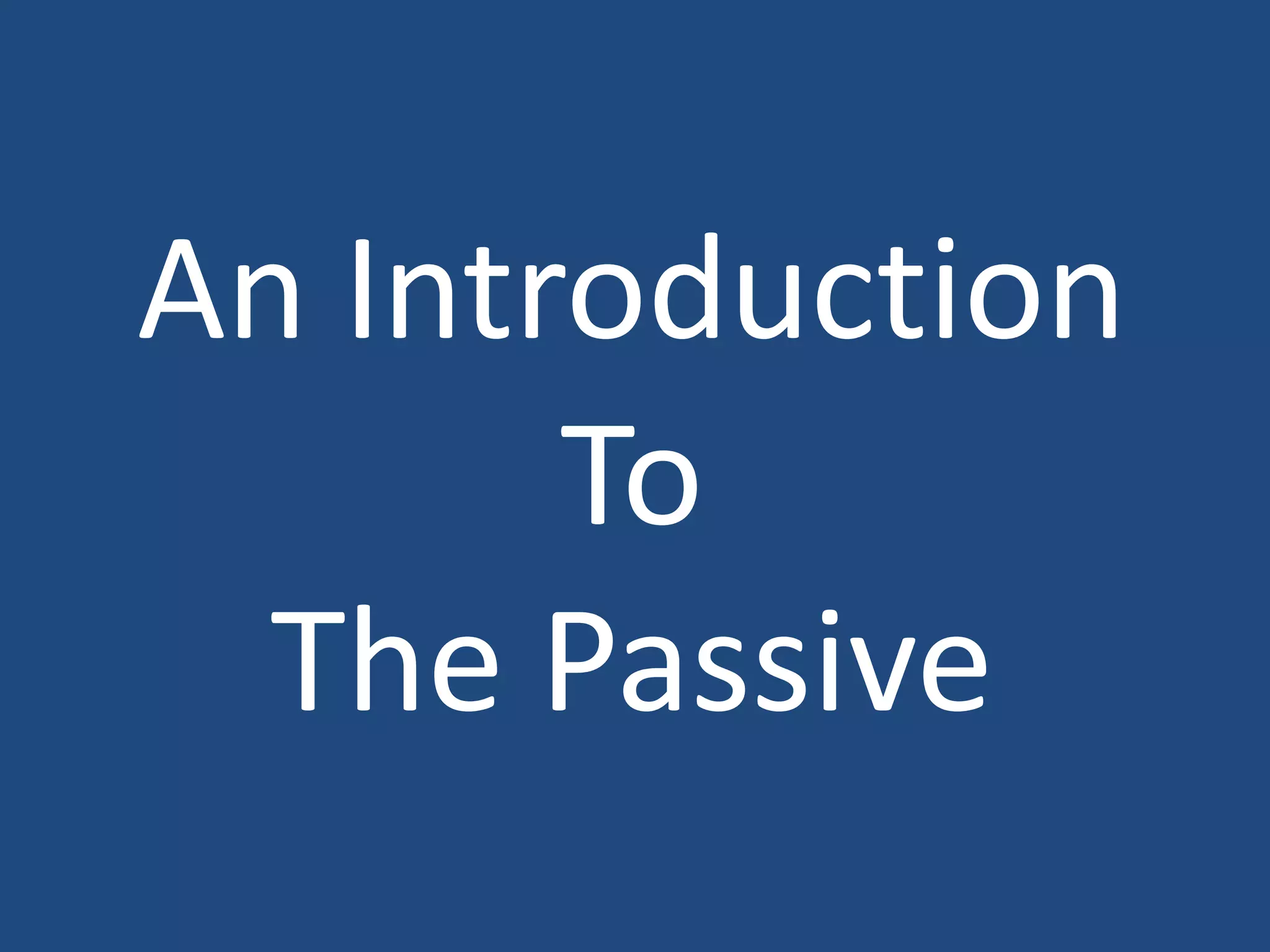 An Introduction
To
The Passive